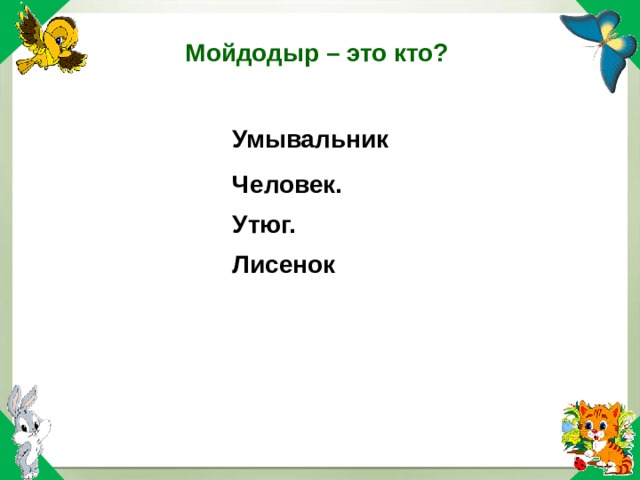 Мойдодыр – это кто?

Умывальник

Человек.

Утюг.

Лисенок